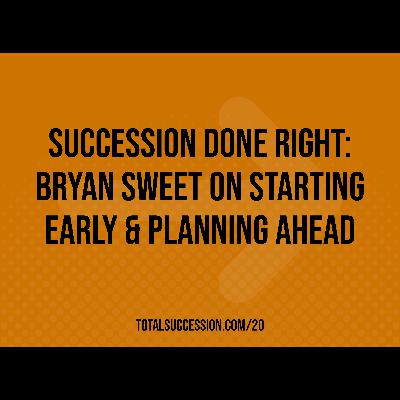 SUCCESSION DONE RIGHT: BRYAN SWEET ON STARTING EARLY & PLANNING AHEAD

TOTALSUCCESSION.COM/20